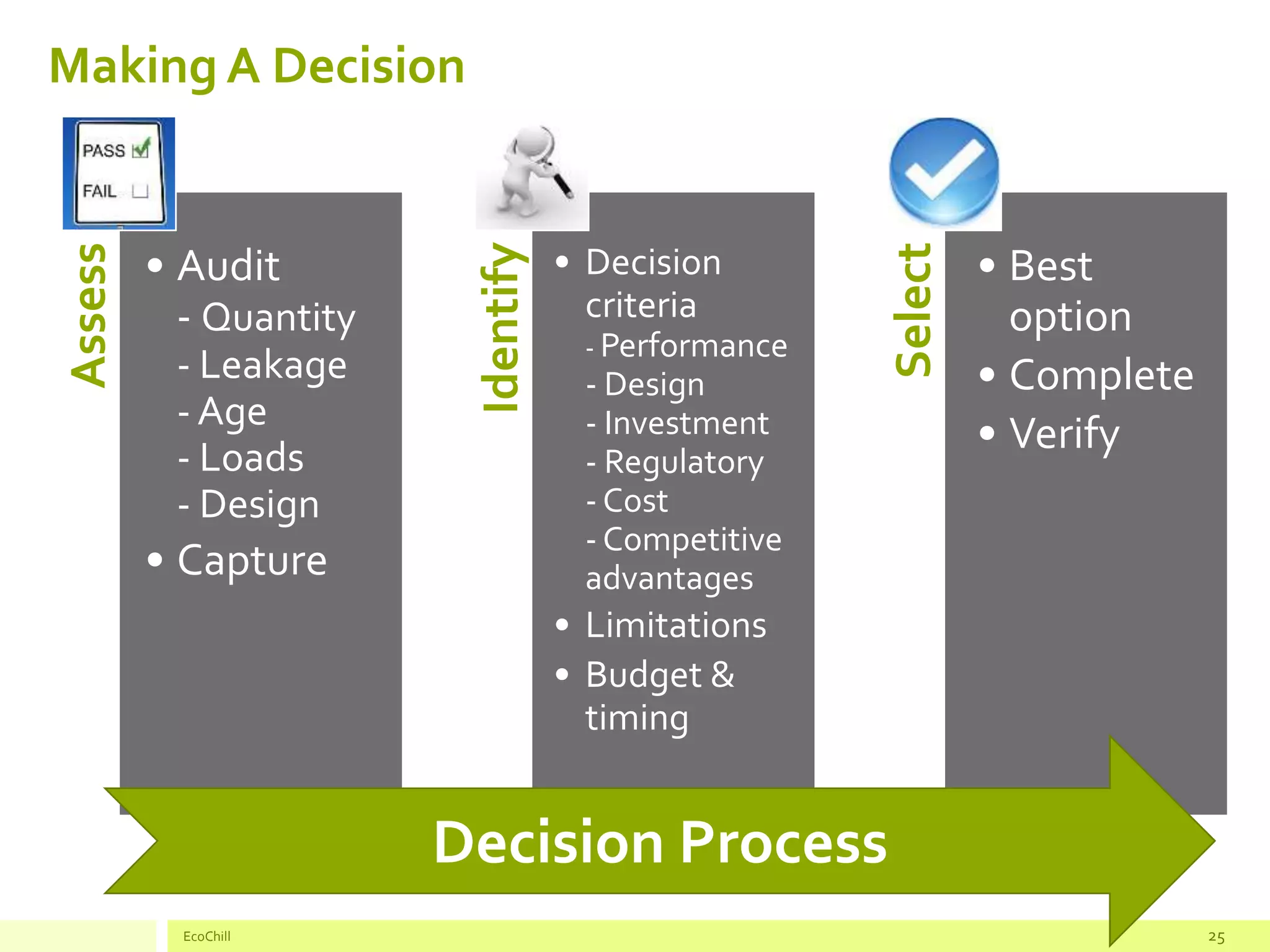 Making A Decision

PASS
FAIL

Assess

• Audit
- Quantity
- Leakage
- Age
- Loads
- Design
• Capture

Identify

• Decision criteria
- Performance
- Design
- Investment
- Regulatory
- Cost
- Competitive advantages
• Limitations
• Budget & timing

Select

• Best option
• Complete
• Verify

Decision Process

EcoChill

25